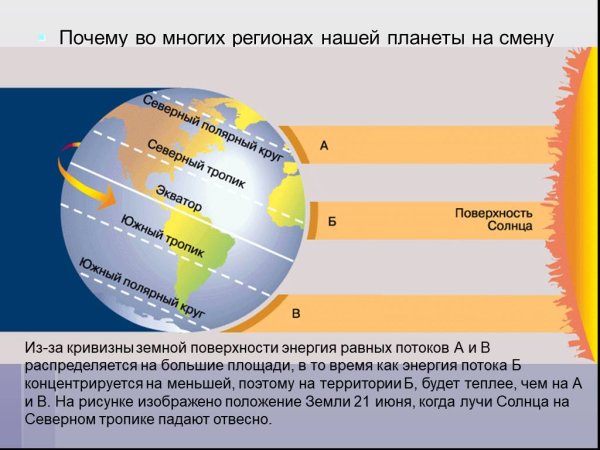 Почему во многих регионах нашей планеты на смену

Северный полярный круг
Северный тропик
Экватор
Южный тропик
Южный полярный круг

А
Б
В

Поверхность Солнца

Из-за кривизны земной поверхности энергия равных потоков А и В распределяется на большие площади, в то время как энергия потока Б концентрируется на меньшей, поэтому на территории Б, будет теплее, чем на А и В. На рисунке изображено положение Земли 21 июня, когда лучи Солнца на Северном тропике падают отвесно.